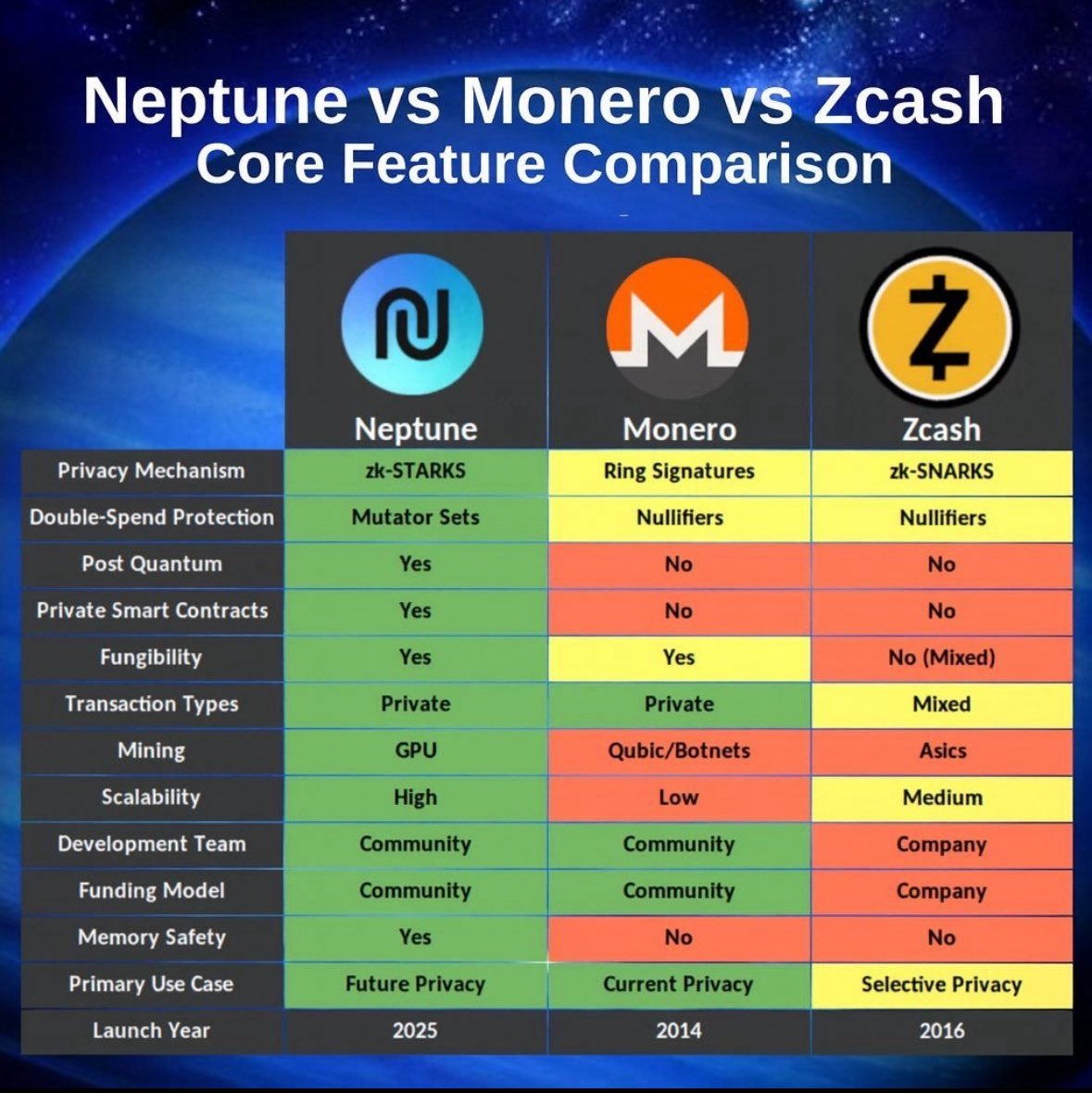 Neptune vs Monero vs Zcash
Core Feature Comparison

| | Neptune | Monero | Zcash |
|---|---|---|---|
| Privacy Mechanism | zk-STARKS | Ring Signatures | zk-SNARKS |
| Double-Spend Protection | Mutator Sets | Nullifiers | Nullifiers |
| Post Quantum | Yes | No | No |
| Private Smart Contracts | Yes | No | No |
| Fungibility | Yes | Yes | No (Mixed) |
| Transaction Types | Private | Private | Mixed |
| Mining | GPU | Qubic/Botnets | Asics |
| Scalability | High | Low | Medium |
| Development Team | Community | Community | Company |
| Funding Model | Community | Community | Company |
| Memory Safety | Yes | No | No |
| Primary Use Case | Future Privacy | Current Privacy | Selective Privacy |
| Launch Year | 2025 | 2014 | 2016 |